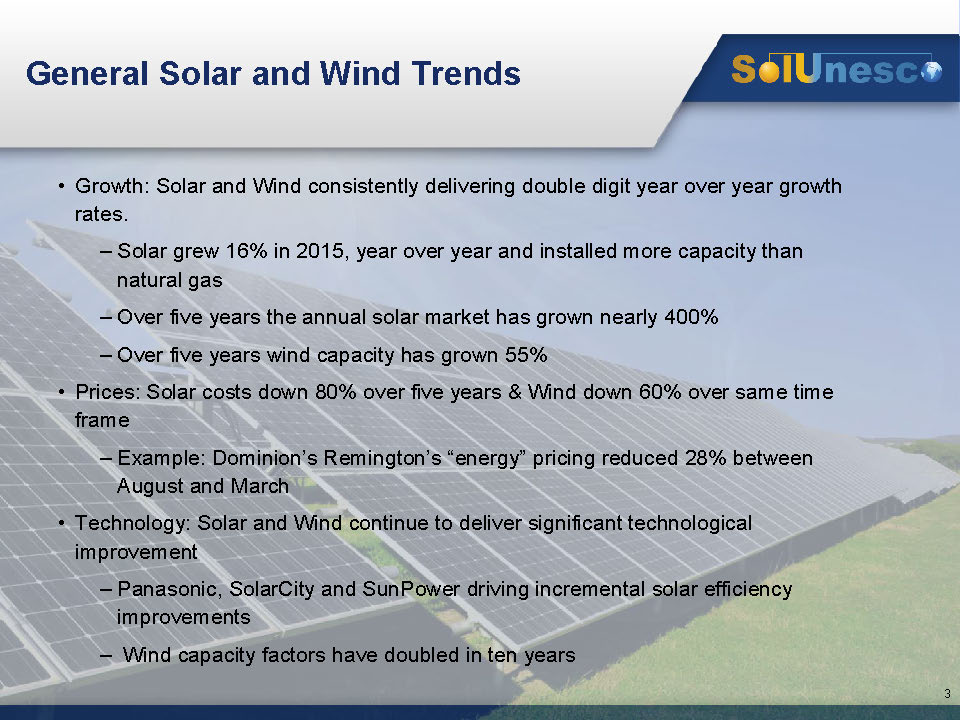 General Solar and Wind Trends

SolUnesco

• Growth: Solar and Wind consistently delivering double digit year over year growth rates.
– Solar grew 16% in 2015, year over year and installed more capacity than natural gas
– Over five years the annual solar market has grown nearly 400%
– Over five years wind capacity has grown 55%
• Prices: Solar costs down 80% over five years & Wind down 60% over same time frame
– Example: Dominion's Remington's "energy" pricing reduced 28% between August and March
• Technology: Solar and Wind continue to deliver significant technological improvement
– Panasonic, SolarCity and SunPower driving incremental solar efficiency improvements
– Wind capacity factors have doubled in ten years

3